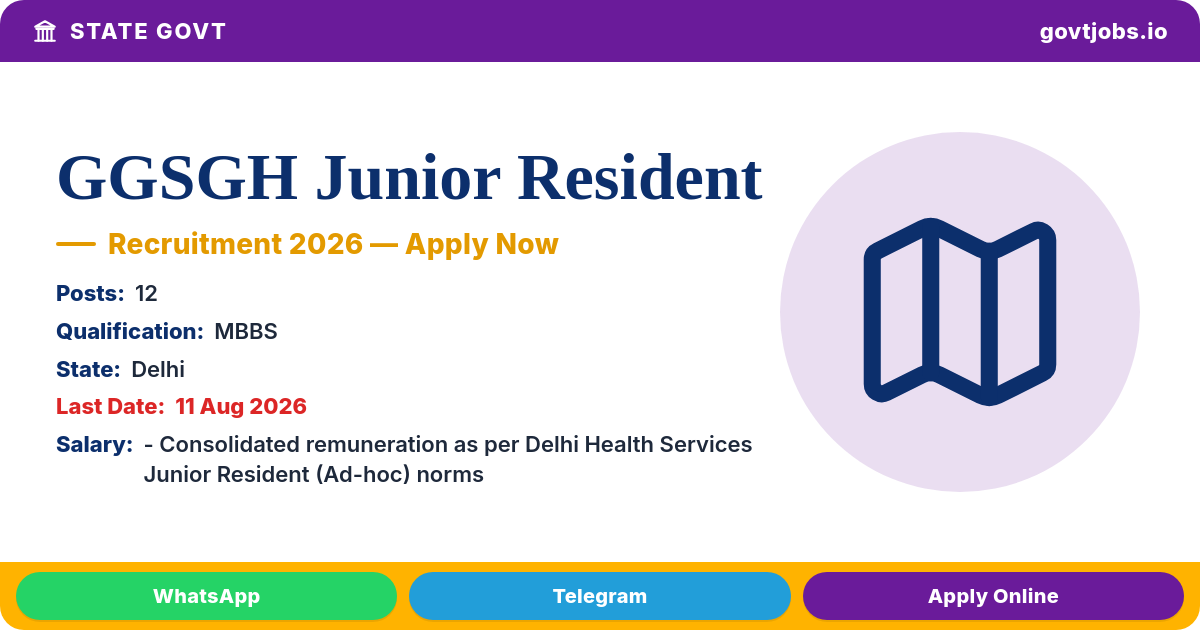 STATE GOVT

govtjobs.io

GGSGH Junior Resident

— Recruitment 2026 — Apply Now

Posts: 12

Qualification: MBBS

State: Delhi

Last Date: 11 Aug 2026

Salary: - Consolidated remuneration as per Delhi Health Services Junior Resident (Ad-hoc) norms

WhatsApp

Telegram

Apply Online